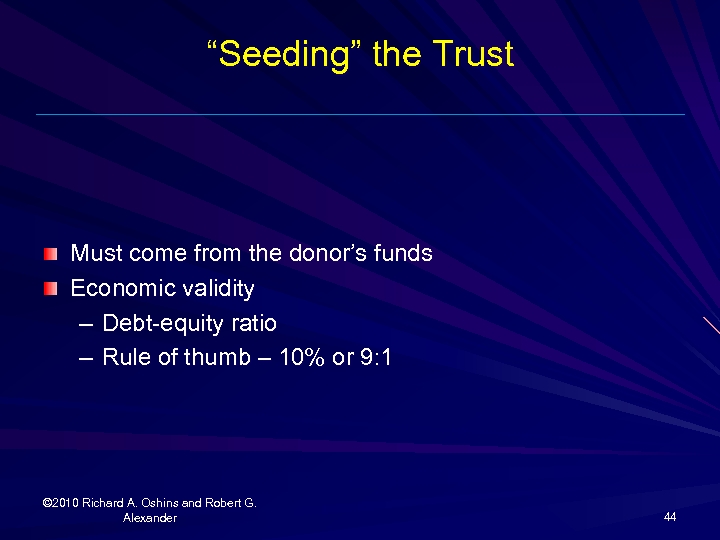 “Seeding” the Trust

Must come from the donor’s funds

Economic validity

– Debt-equity ratio

– Rule of thumb – 10% or 9:1

©2010 Richard A. Oshins and Robert G. Alexander

44